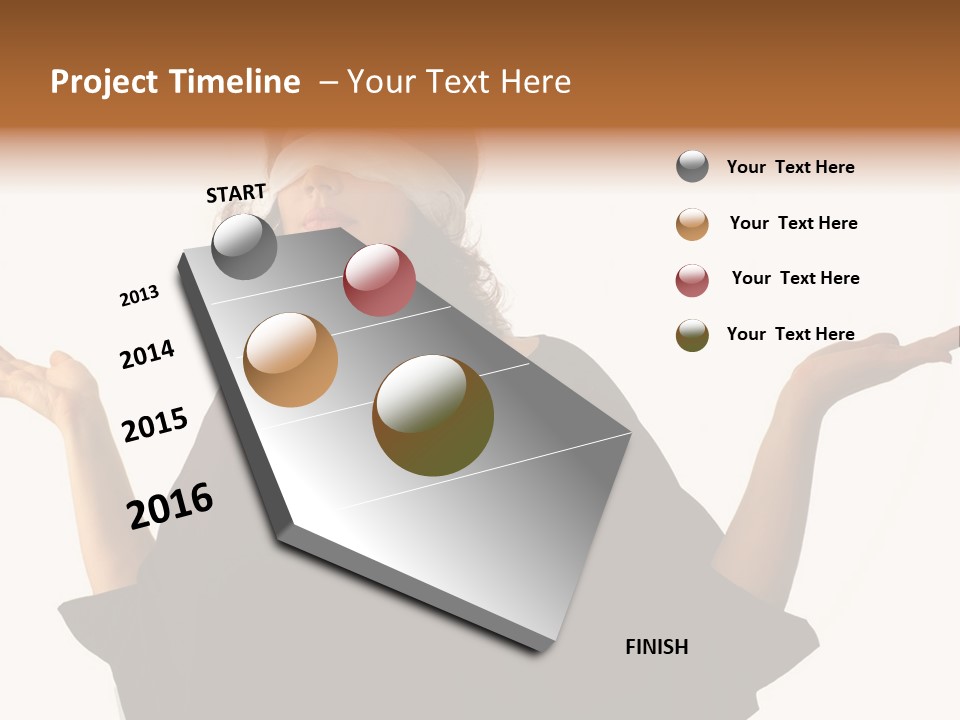 Project Timeline – Your Text Here

START

2013

2014

2015

2016

FINISH

Your Text Here

Your Text Here

Your Text Here

Your Text Here